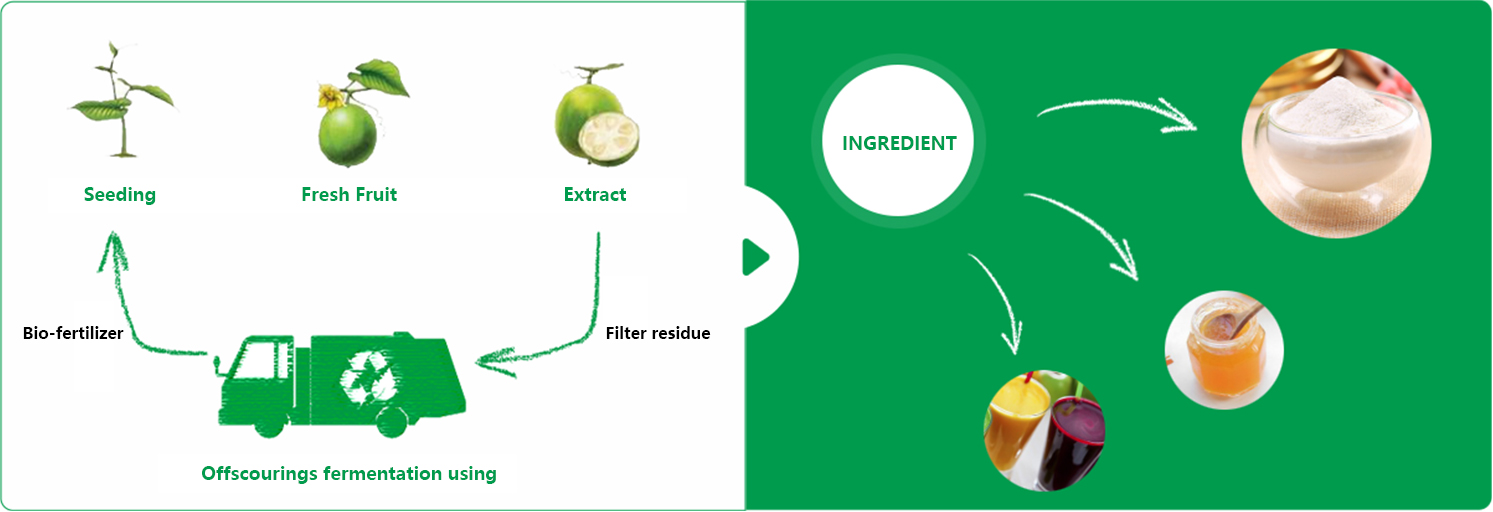 Seeding

Fresh Fruit

Extract

Bio-fertilizer

Filter residue

Offscourings fermentation using

INGREDIENT